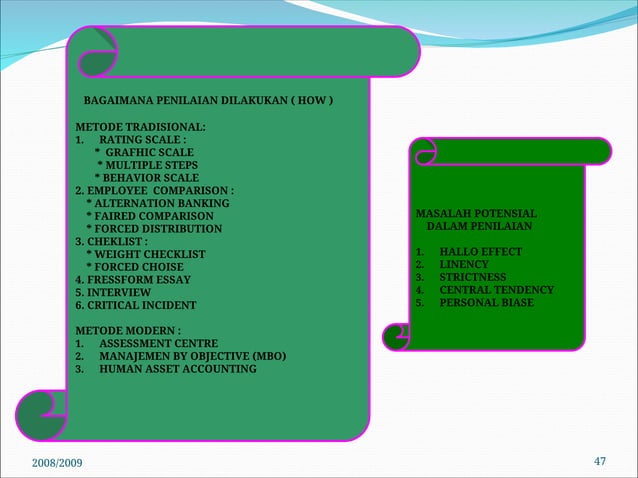 BAGAIMANA PENILAIAN DILAKUKAN ( HOW )

METODE TRADISIONAL:
1. RATING SCALE :
* GRAFHIC SCALE
* MULTIPLE STEPS
* BEHAVIOR SCALE
2. EMPLOYEE COMPARISON :
* ALTERNATION BANKING
* FAIRED COMPARISON
* FORCED DISTRIBUTION
3. CHEKLIST :
* WEIGHT CHECKLIST
* FORCED CHOISE
4. FRESSFORM ESSAY
5. INTERVIEW
6. CRITICAL INCIDENT

METODE MODERN :
1. ASSESSMENT CENTRE
2. MANAJEMEN BY OBJECTIVE (MBO)
3. HUMAN ASSET ACCOUNTING

MASALAH POTENSIAL DALAM PENILAIAN

1. HALLO EFFECT
2. LINENCY
3. STRICTNESS
4. CENTRAL TENDENCY
5. PERSONAL BIASE

2008/2009

47